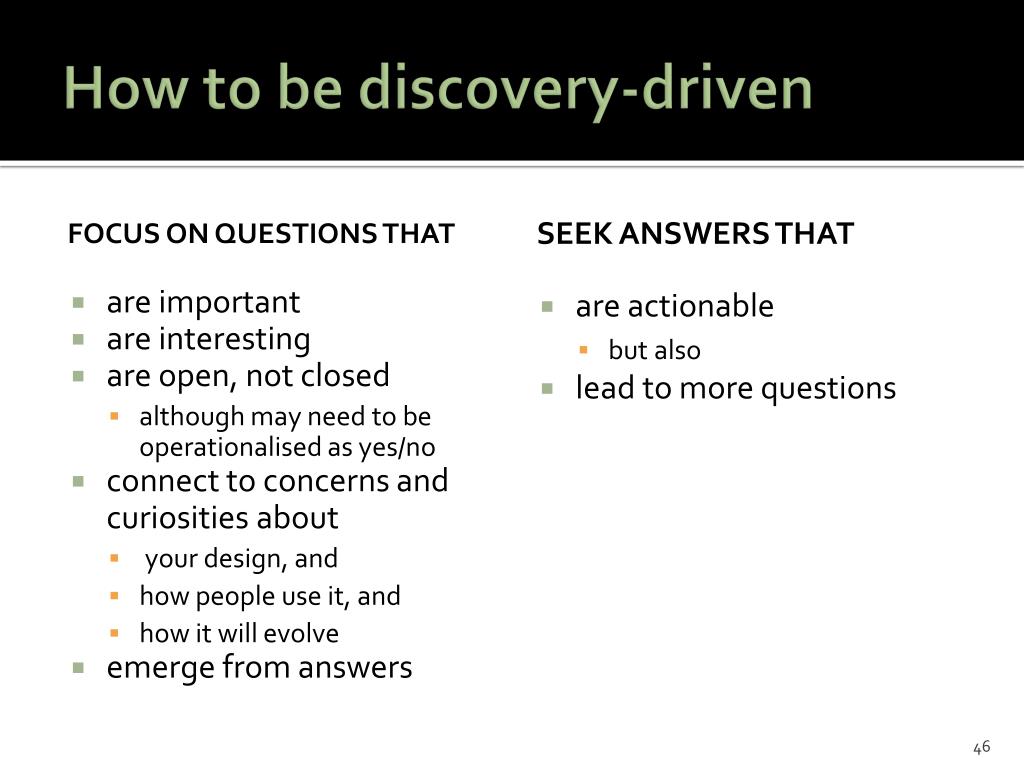 How to be discovery-driven

FOCUS ON QUESTIONS THAT

- are important
- are interesting
- are open, not closed
  - although may need to be operationalised as yes/no
- connect to concerns and curiosities about
  - your design, and
  - how people use it, and
  - how it will evolve
- emerge from answers

SEEK ANSWERS THAT

- are actionable
  - but also
- lead to more questions

46